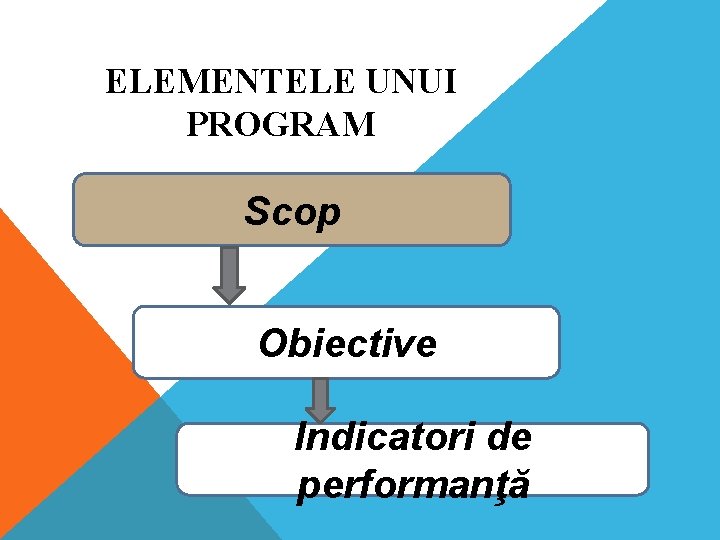 ELEMENTELE UNUI PROGRAM

Scop

Obiective

Indicatori de performanţă